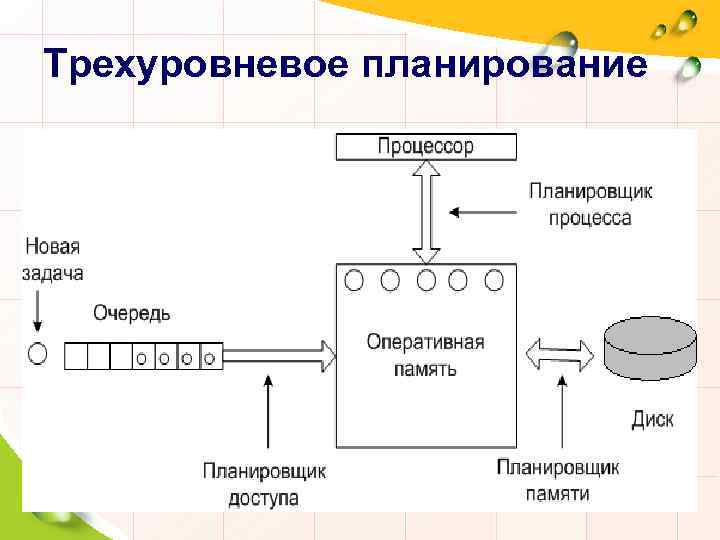 Трехуровневое планирование

Процессор

Планировщик процесса

Новая задача

Очередь

Оперативная память

Диск

Планировщик доступа

Планировщик памяти